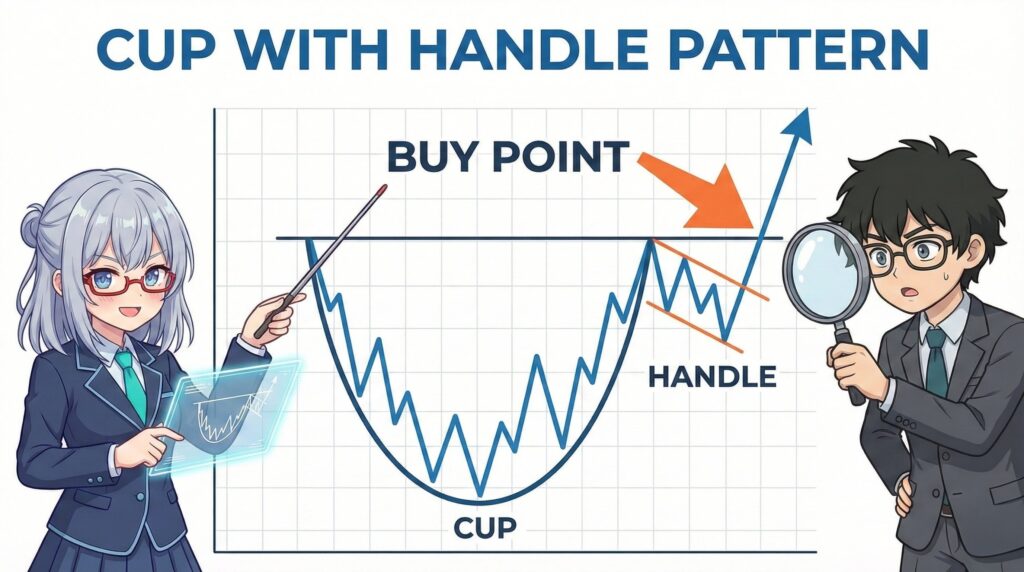 CUP WITH HANDLE PATTERN

BUY POINT

HANDLE

CUP